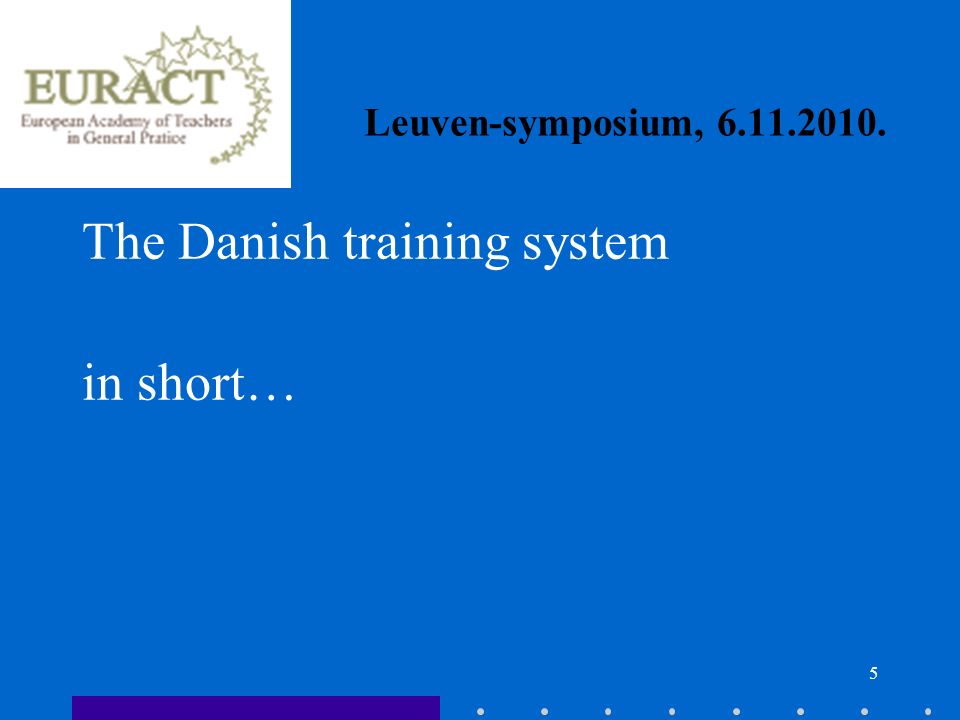 EURACT
European Academy of Teachers in General Pratice

Leuven-symposium, 6.11.2010.

The Danish training system

in short…

5